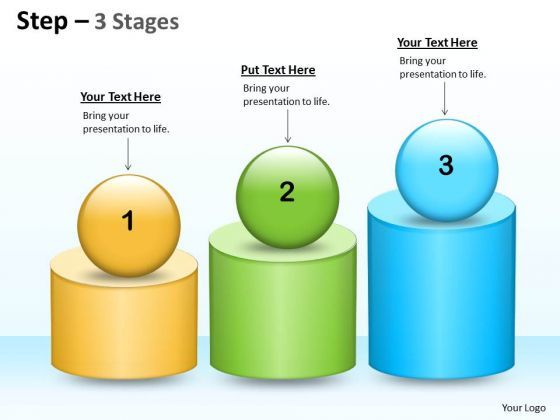 Step – 3 Stages

Your Text Here
Bring your presentation to life.

1

Put Text Here
Bring your presentation to life.

2

Your Text Here
Bring your presentation to life.

3

Your Logo